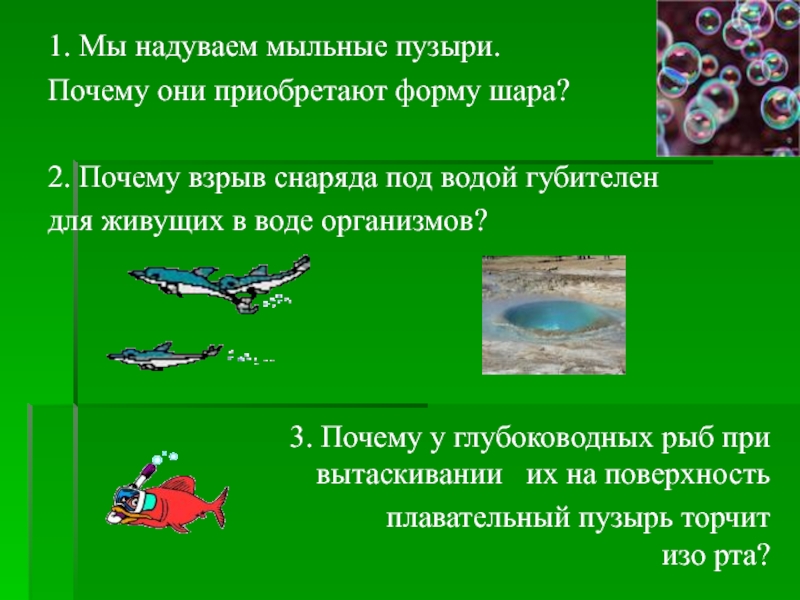 1. Мы надуваем мыльные пузыри.
Почему они приобретают форму шара?

2. Почему взрыв снаряда под водой губителен для живущих в воде организмов?

3. Почему у глубоководных рыб при вытаскивании их на поверхность плавательный пузырь торчит изо рта?